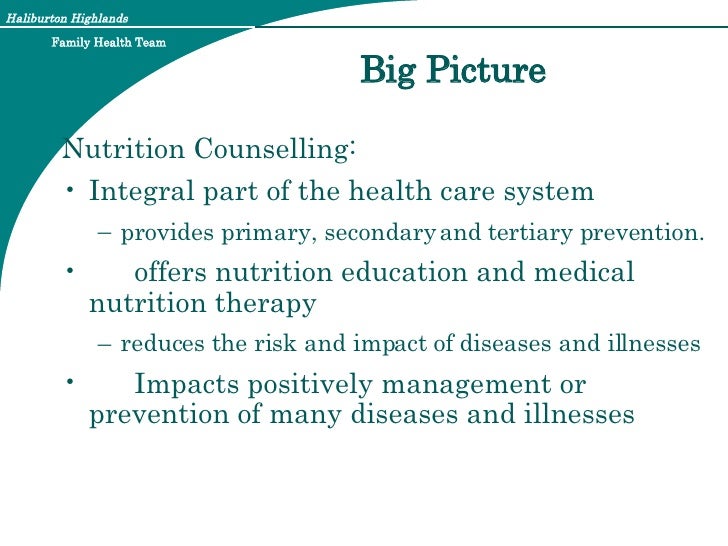 Haliburton Highlands

Family Health Team

Big Picture

Nutrition Counselling:

• Integral part of the health care system

– provides primary, secondary and tertiary prevention.

• offers nutrition education and medical nutrition therapy

– reduces the risk and impact of diseases and illnesses

• Impacts positively management or prevention of many diseases and illnesses